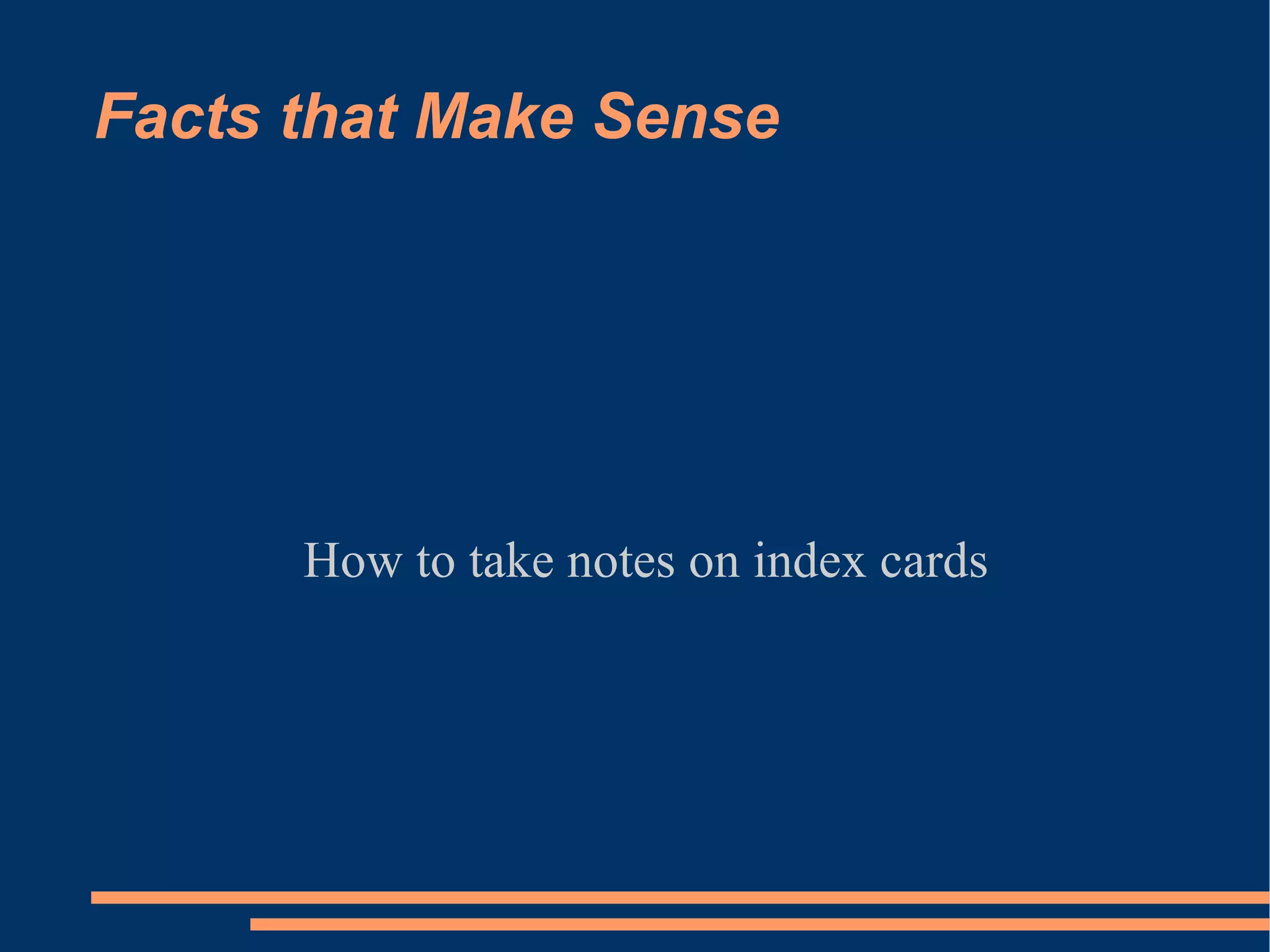 Facts that Make Sense

How to take notes on index cards